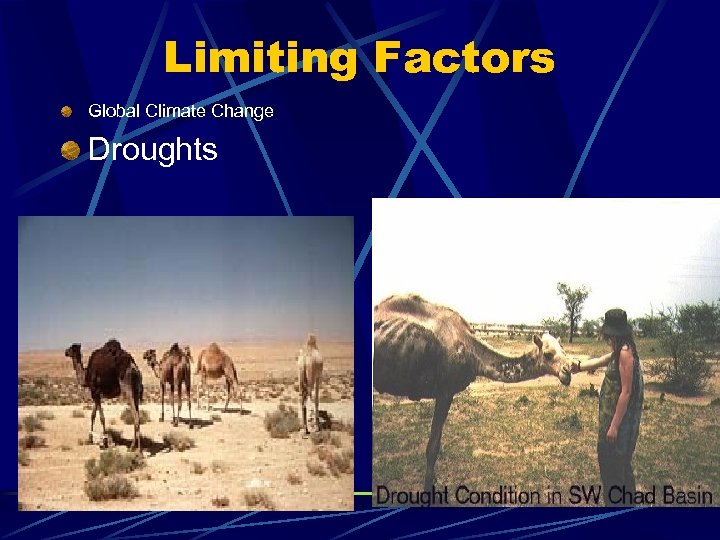 Limiting Factors

Global Climate Change

Droughts

Drought Condition in SW Chad Basin